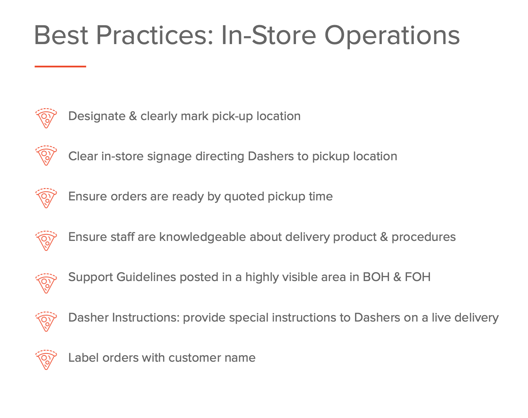 Best Practices: In-Store Operations

Designate & clearly mark pick-up location

Clear in-store signage directing Dashers to pickup location

Ensure orders are ready by quoted pickup time

Ensure staff are knowledgeable about delivery product & procedures

Support Guidelines posted in a highly visible area in BOH & FOH

Dasher Instructions: provide special instructions to Dashers on a live delivery

Label orders with customer name